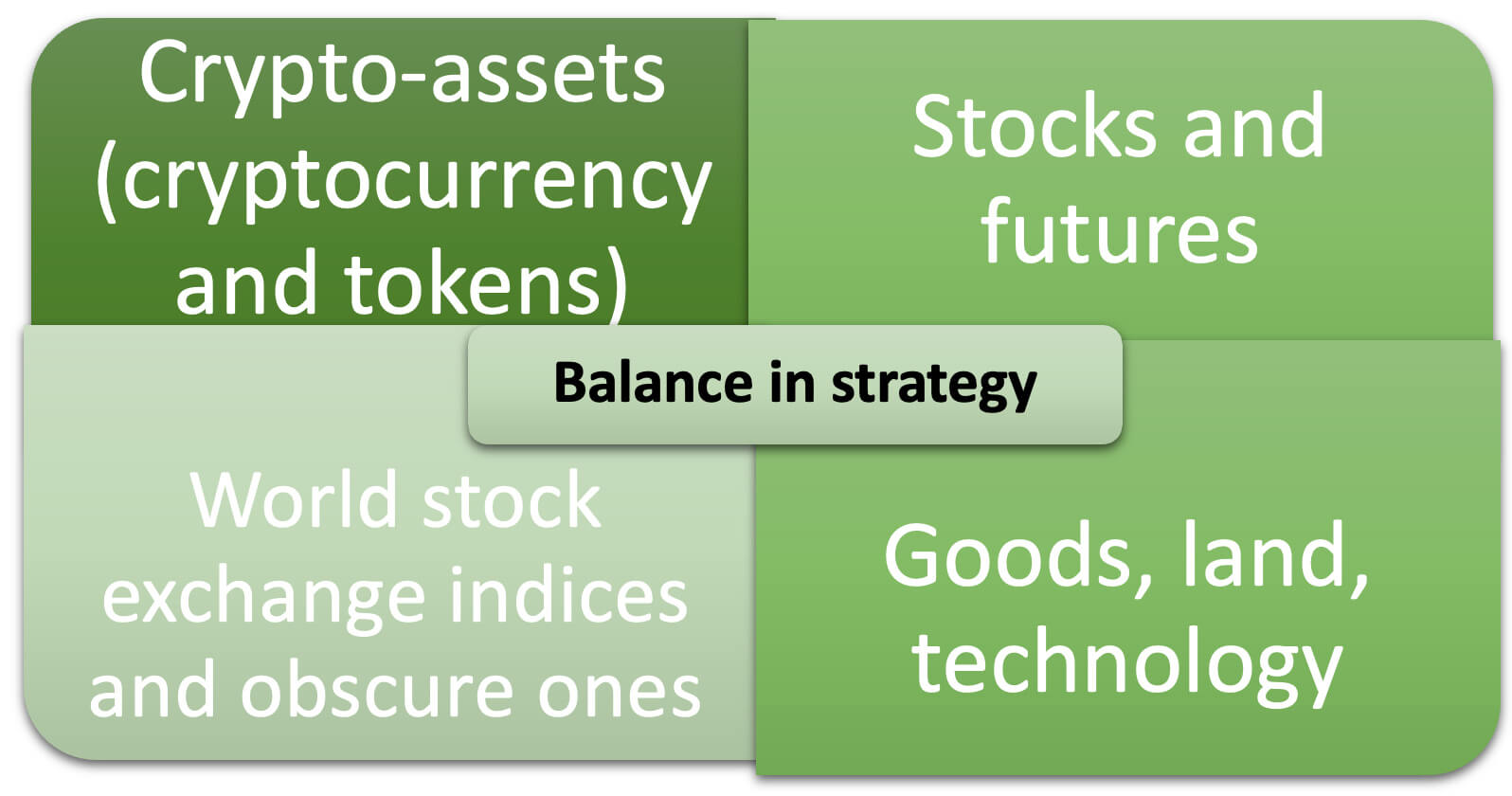 Crypto-assets (cryptocurrency and tokens)

Stocks and futures

Balance in strategy

World stock exchange indices and obscure ones

Goods, land, technology